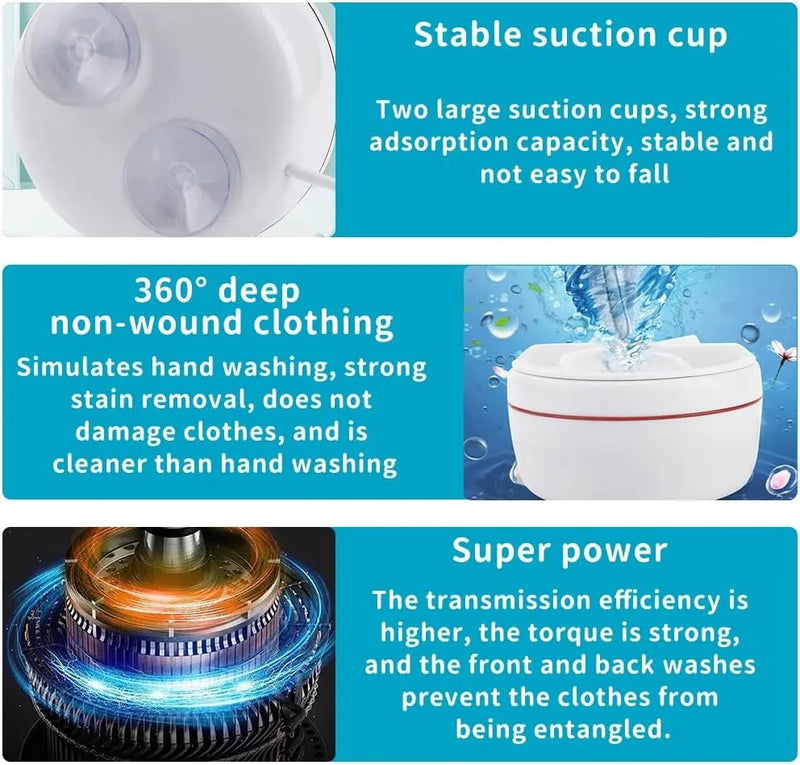 Stable suction cup

Two large suction cups, strong adsorption capacity, stable and not easy to fall

360° deep non-wound clothing

Simulates hand washing, strong stain removal, does not damage clothes, and is cleaner than hand washing

Super power

The transmission efficiency is higher, the torque is strong, and the front and back washes prevent the clothes from being entangled.